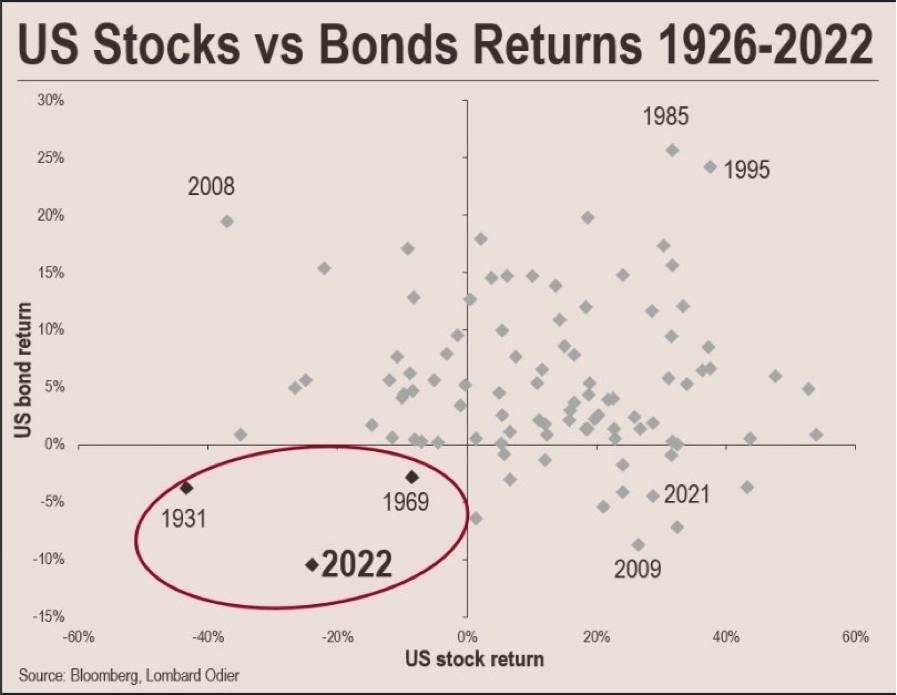 US Stocks vs Bonds Returns 1926-2022

30%
25%
20%
15%
10%
5%
0%
-5%
-10%
-15%

US bond return

1985
1995
2008
1931
1969
2022
2021
2009

-60%
-40%
-20%
0%
20%
40%
60%

US stock return

Source: Bloomberg, Lombard Odier